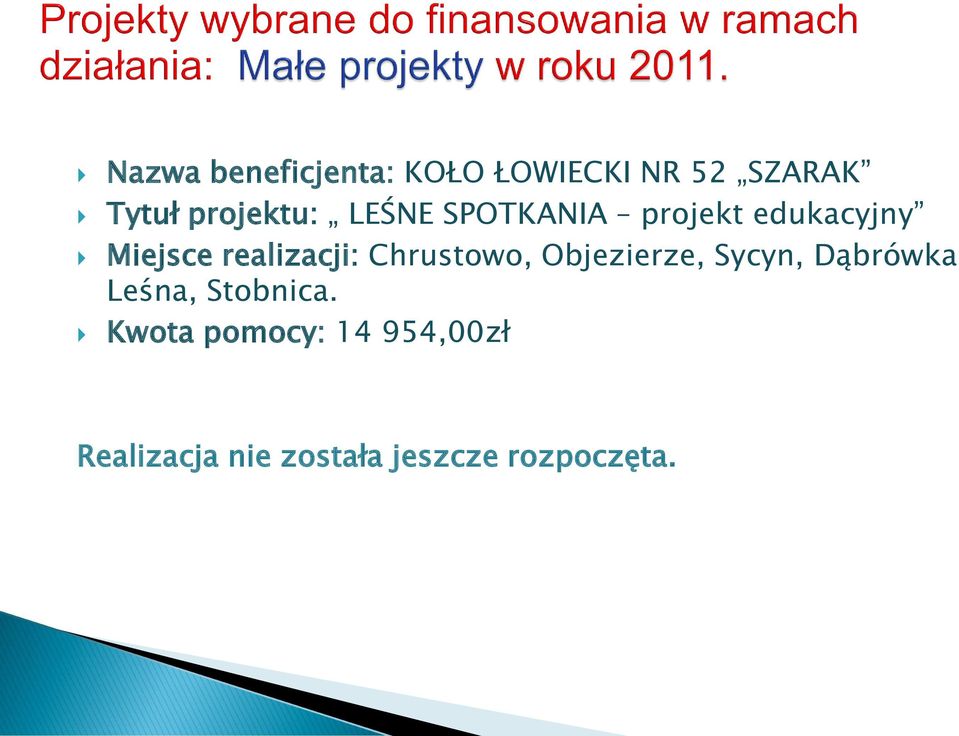 Projekty wybrane do finansowania w ramach działania: Małe projekty w roku 2011.

Nazwa beneficjenta: KOŁO ŁOWIECKI NR 52 „SZARAK”
Tytuł projektu: „ LEŚNE SPOTKANIA – projekt edukacyjny”
Miejsce realizacji: Chrustowo, Objezierze, Sycyn, Dąbrówka Leśna, Stobnica.
Kwota pomocy: 14 954,00zł

Realizacja nie została jeszcze rozpoczęta.